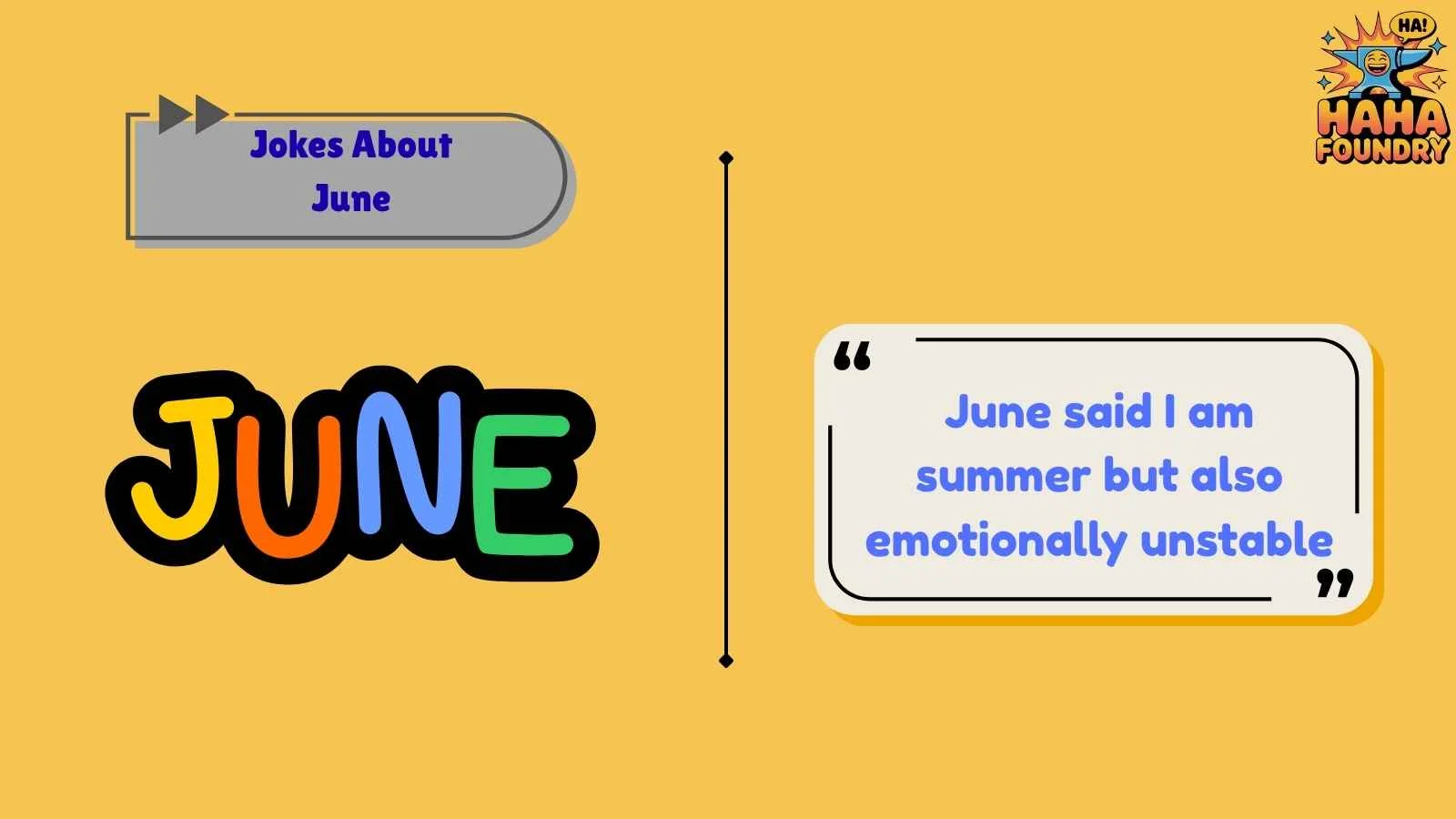 Jokes About June

JUNE

“June said I am summer but also emotionally unstable”

HA!
HAHA FOUNDRY